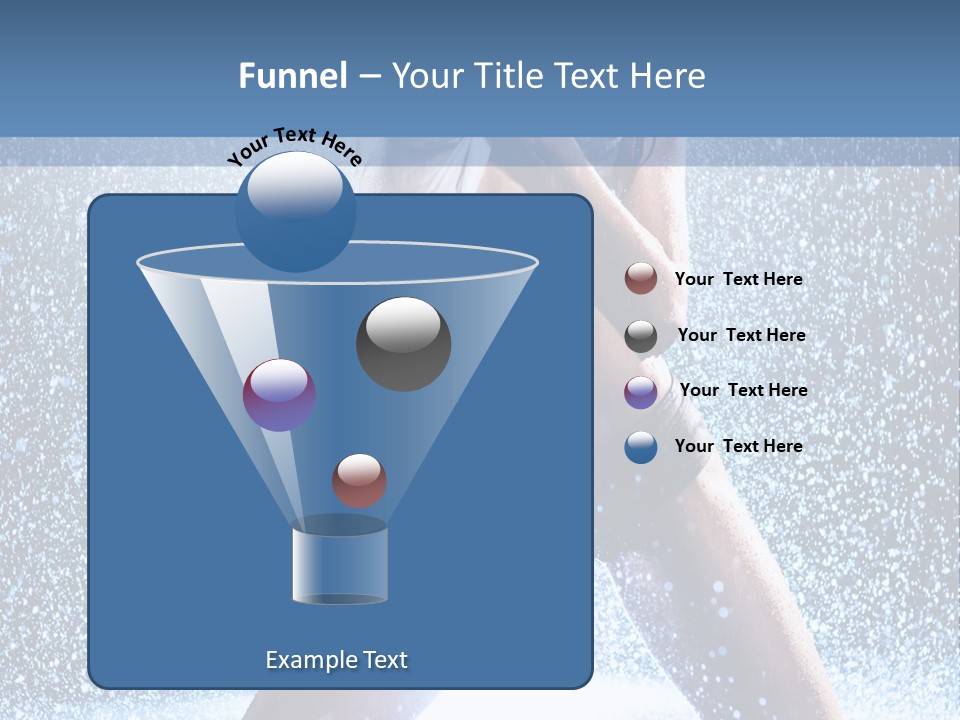 Funnel – Your Title Text Here

Your Text Here

Your Text Here

Your Text Here

Your Text Here

Your Text Here

Example Text